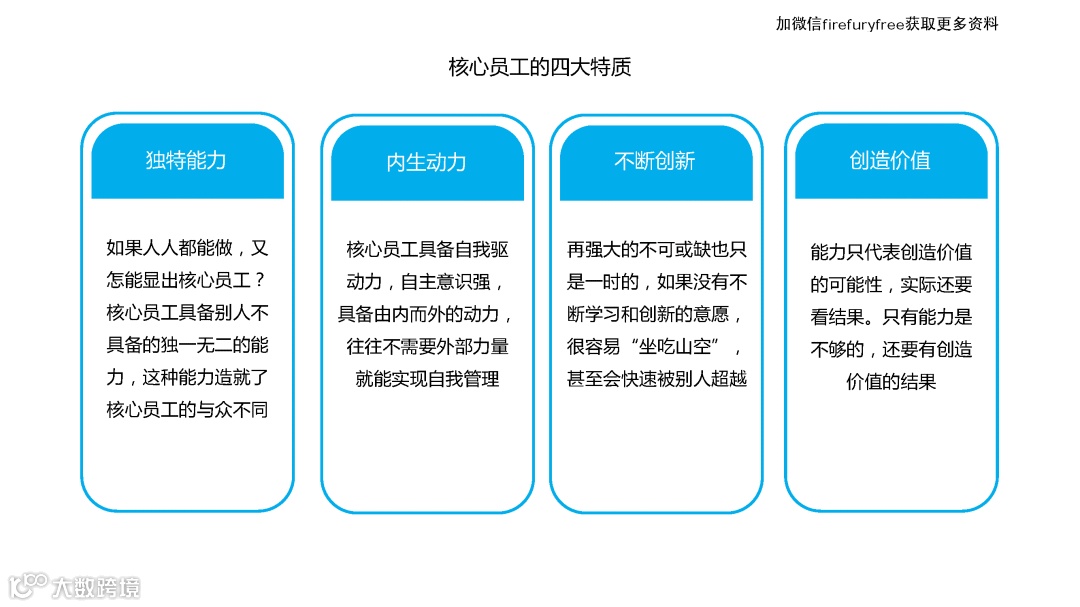 加微信firefuryfree获取更多资料

核心员工的四大特质

独特能力

如果人人都能做，又怎能显出核心员工？核心员工具备别人不具备的独一无二的能力，这种能力造就了核心员工的与众不同

内生动力

核心员工具备自我驱动力，自主意识强，具备由内而外的动力，往往不需要外部力量就能实现自我管理

不断创新

再强大的不可或缺也只是一时的，如果没有不断学习和创新的意愿，很容易“坐吃山空”，甚至会快速被别人超越

创造价值

能力只代表创造价值的可能性，实际还要看结果。只有能力是不够的，还要有创造价值的结果

大数跨境